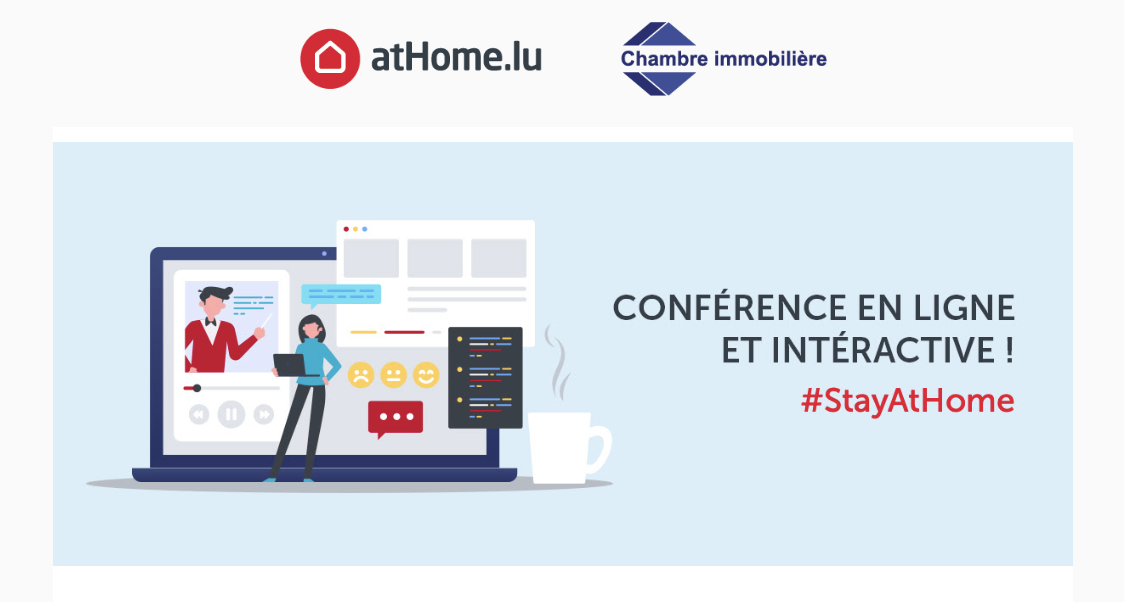 atHome.lu

Chambre immobilière

CONFÉRENCE EN LIGNE ET INTÉRACTIVE !

#StayAtHome